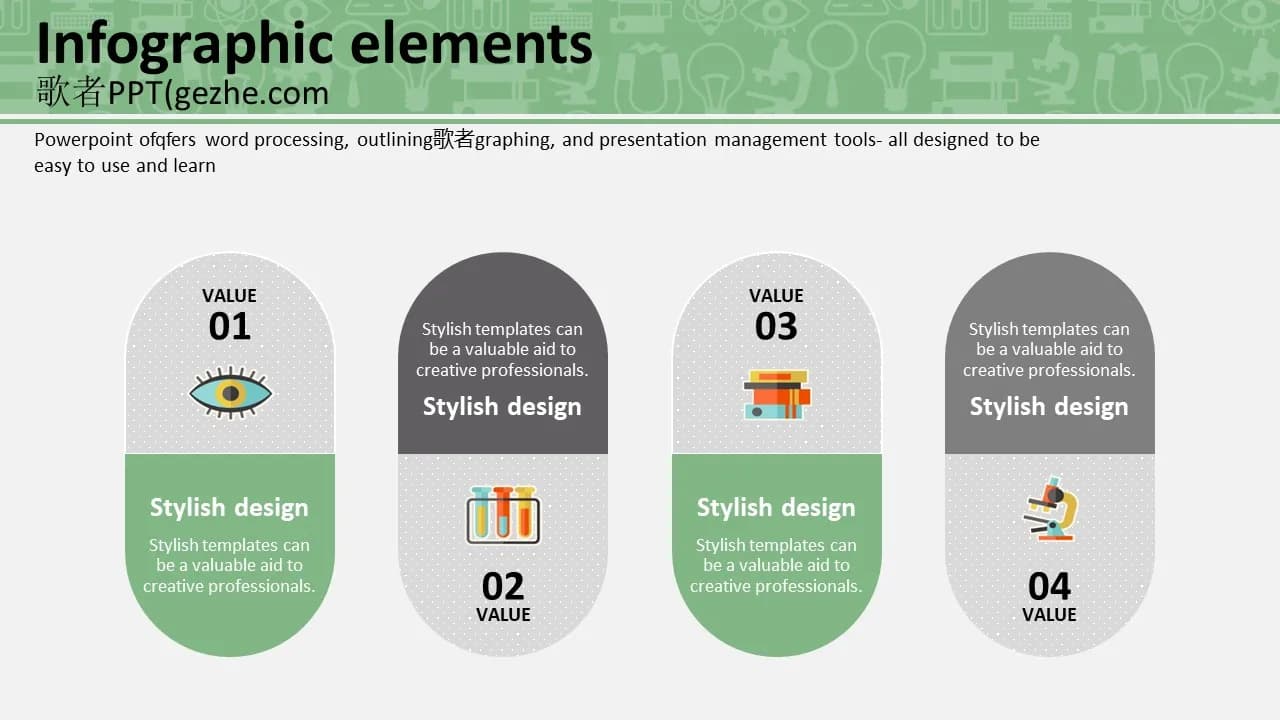 Infographic elements
歌者PPT(gezhe.com

Powerpoint ofqfers word processing, outlining歌者graphing, and presentation management tools- all designed to be easy to use and learn

VALUE
01

Stylish design
Stylish templates can be a valuable aid to creative professionals.

Stylish templates can be a valuable aid to creative professionals.
Stylish design

02
VALUE

VALUE
03

Stylish design
Stylish templates can be a valuable aid to creative professionals.

Stylish templates can be a valuable aid to creative professionals.
Stylish design

04
VALUE